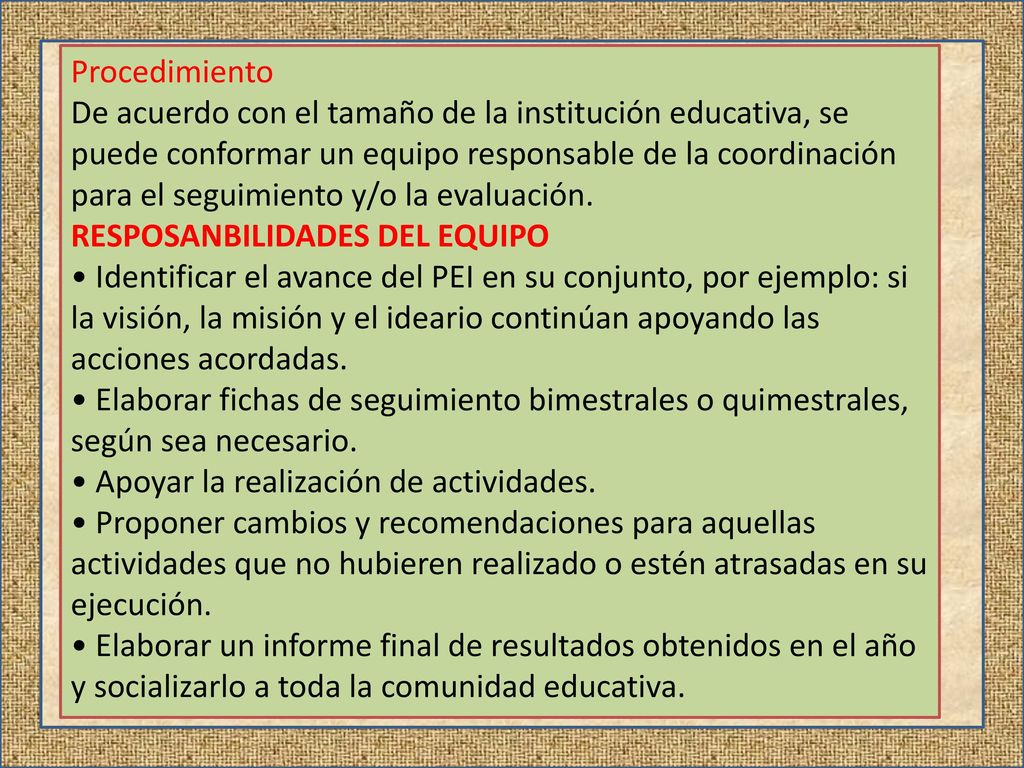 Procedimiento
De acuerdo con el tamaño de la institución educativa, se puede conformar un equipo responsable de la coordinación para el seguimiento y/o la evaluación.
RESPOSANBILIDADES DEL EQUIPO
• Identificar el avance del PEI en su conjunto, por ejemplo: si la visión, la misión y el ideario continúan apoyando las acciones acordadas.
• Elaborar fichas de seguimiento bimestrales o quimestrales, según sea necesario.
• Apoyar la realización de actividades.
• Proponer cambios y recomendaciones para aquellas actividades que no hubieren realizado o estén atrasadas en su ejecución.
• Elaborar un informe final de resultados obtenidos en el año y socializarlo a toda la comunidad educativa.